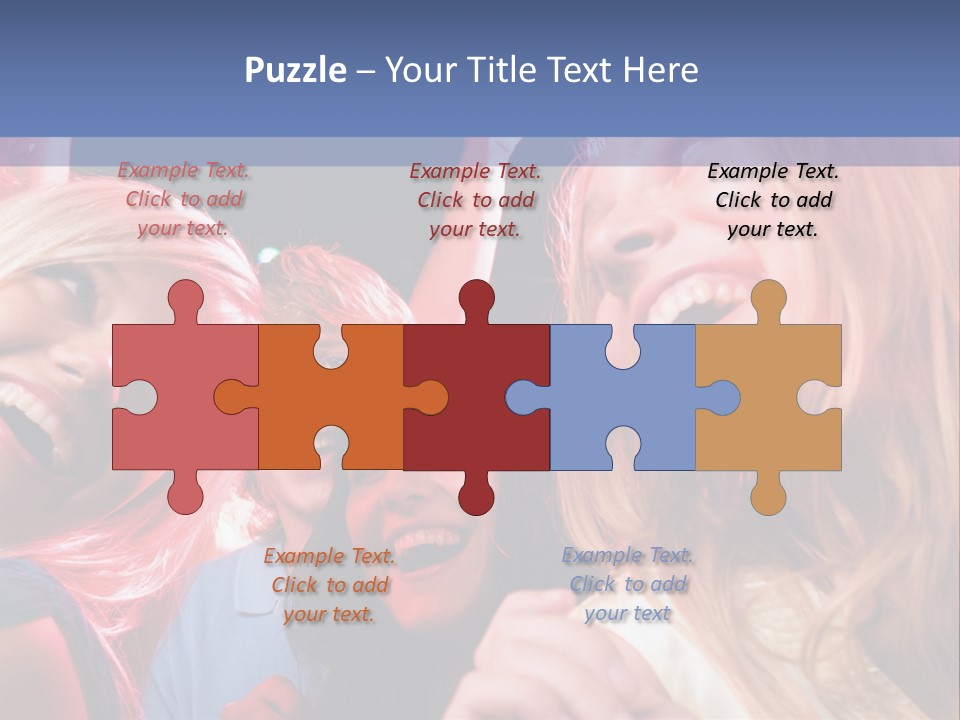 Puzzle – Your Title Text Here

Example Text. Click to add your text.

Example Text. Click to add your text.

Example Text. Click to add your text.

Example Text. Click to add your text.

Example Text. Click to add your text